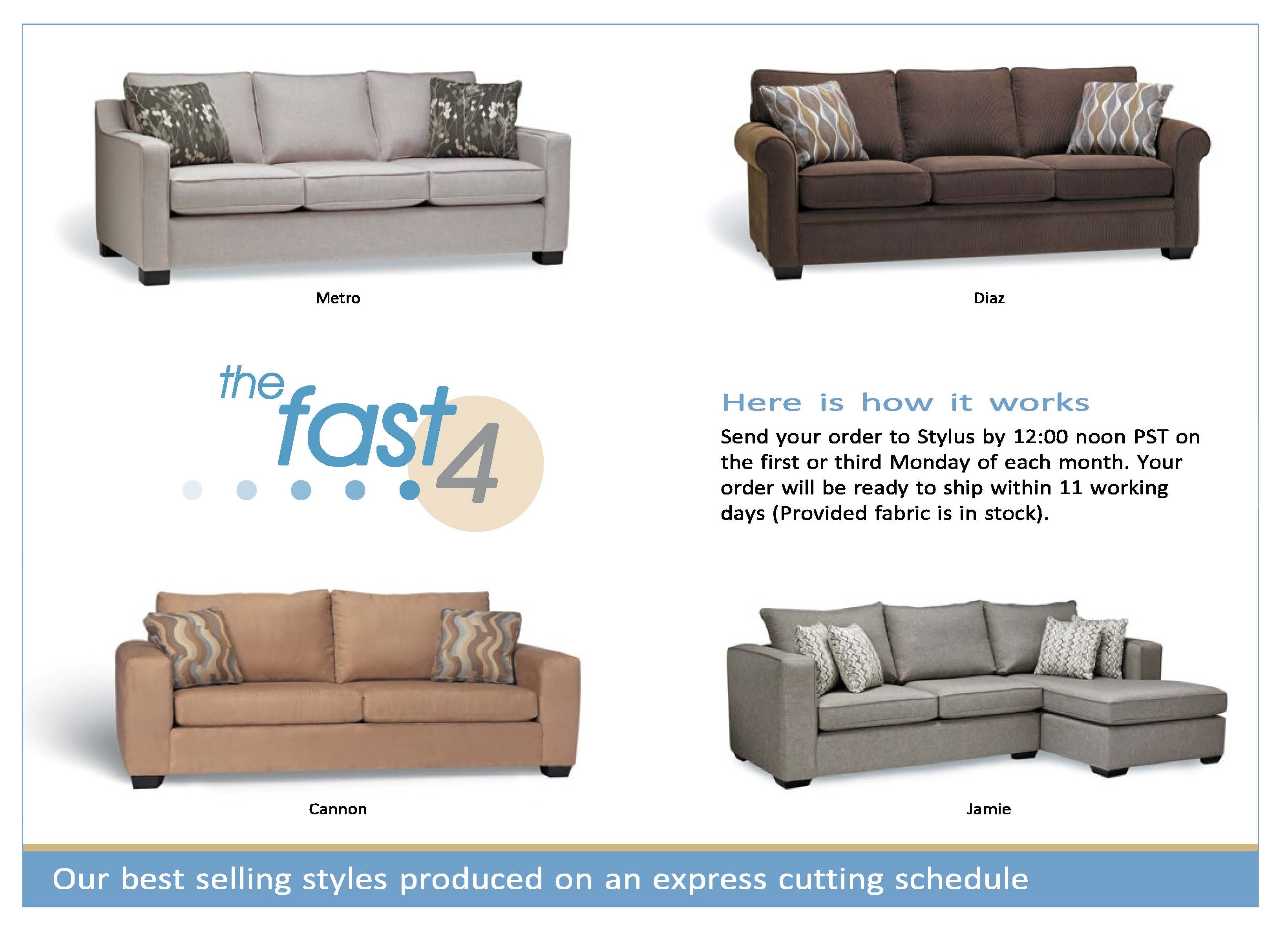 Metro

Diaz

the fast 4

Here is how it works

Send your order to Stylus by 12:00 noon PST on the first or third Monday of each month. Your order will be ready to ship within 11 working days (Provided fabric is in stock).

Cannon

Jamie

Our best selling styles produced on an express cutting schedule